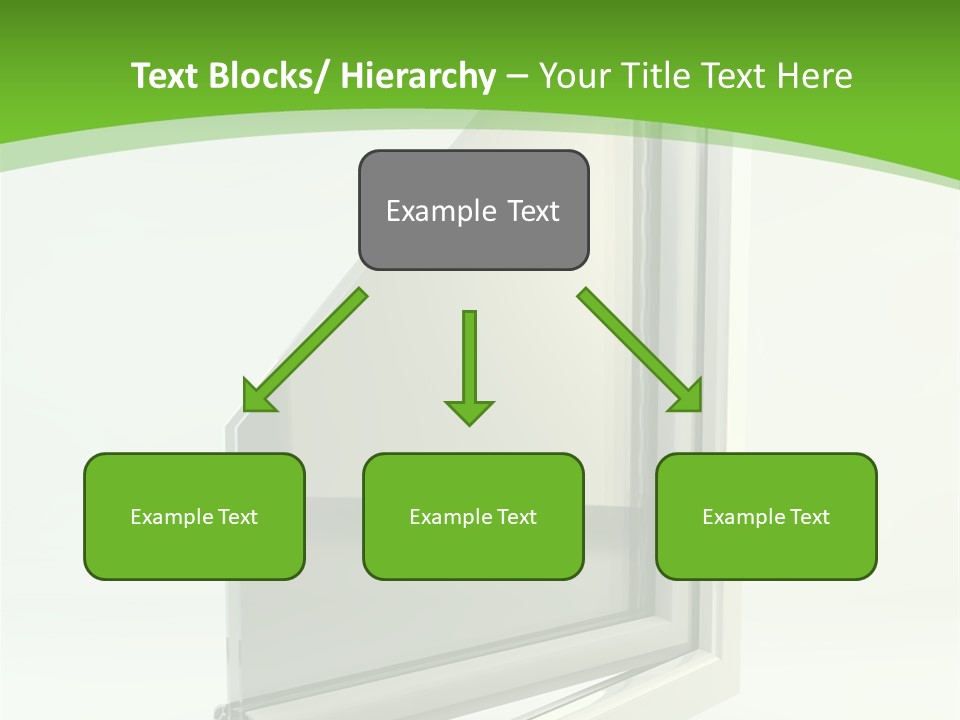 Text Blocks/ Hierarchy – Your Title Text Here

Example Text

Example Text

Example Text

Example Text